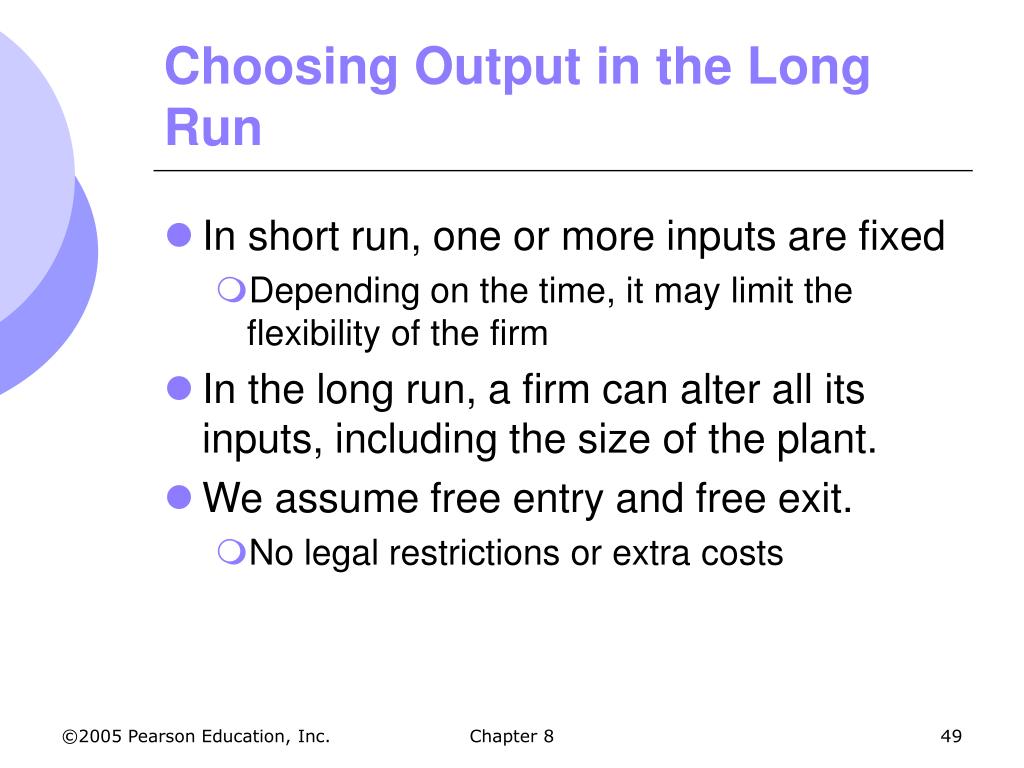 Choosing Output in the Long Run

In short run, one or more inputs are fixed

Depending on the time, it may limit the flexibility of the firm

In the long run, a firm can alter all its inputs, including the size of the plant.

We assume free entry and free exit.

No legal restrictions or extra costs

©2005 Pearson Education, Inc.

Chapter 8

49